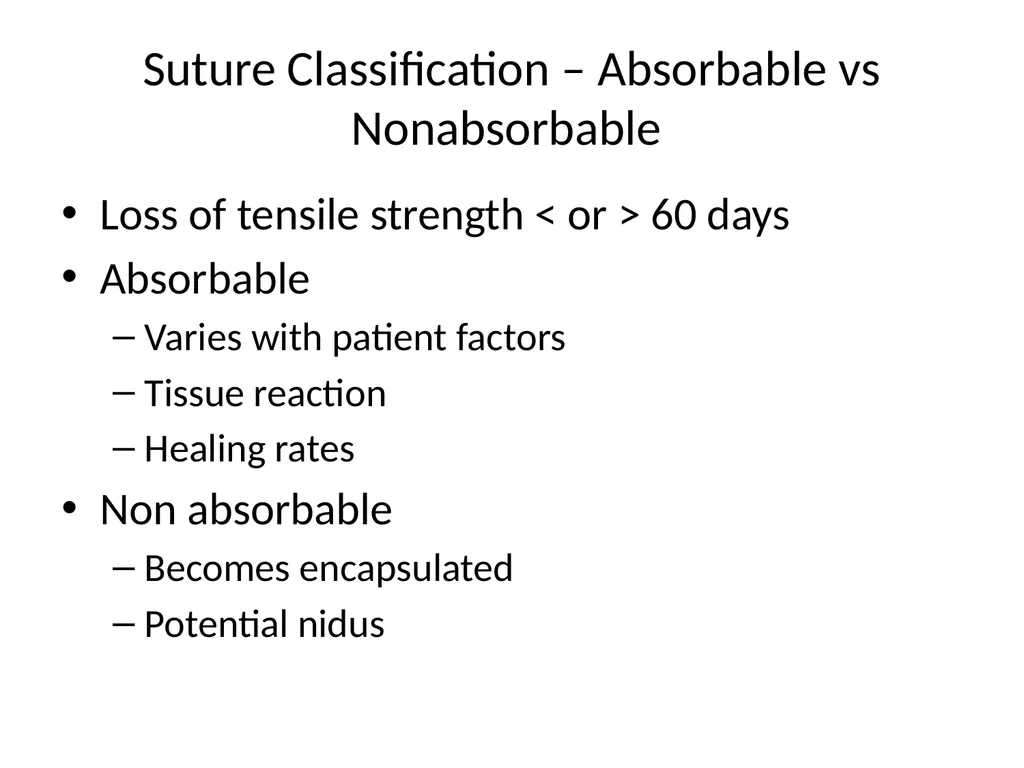 Suture Classification – Absorbable vs Nonabsorbable

• Loss of tensile strength < or > 60 days
• Absorbable
– Varies with patient factors
– Tissue reaction
– Healing rates
• Non absorbable
– Becomes encapsulated
– Potential nidus